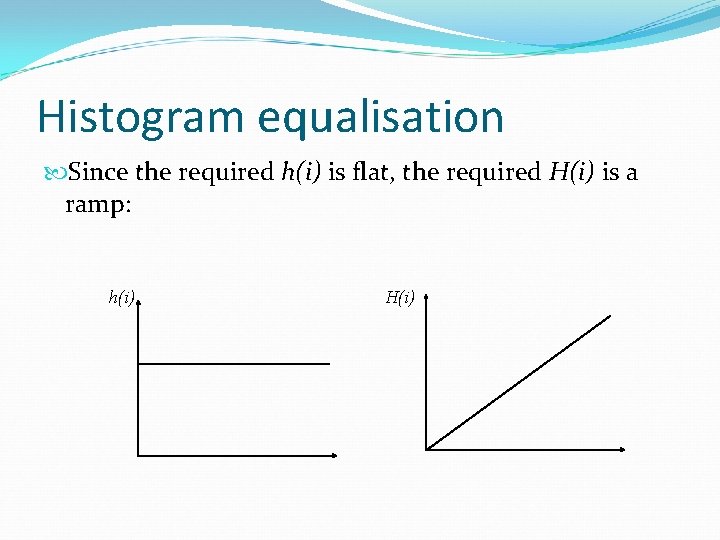 Histogram equalisation

Since the required $h(i)$ is flat, the required $H(i)$ is a ramp:

$h(i)$

$H(i)$